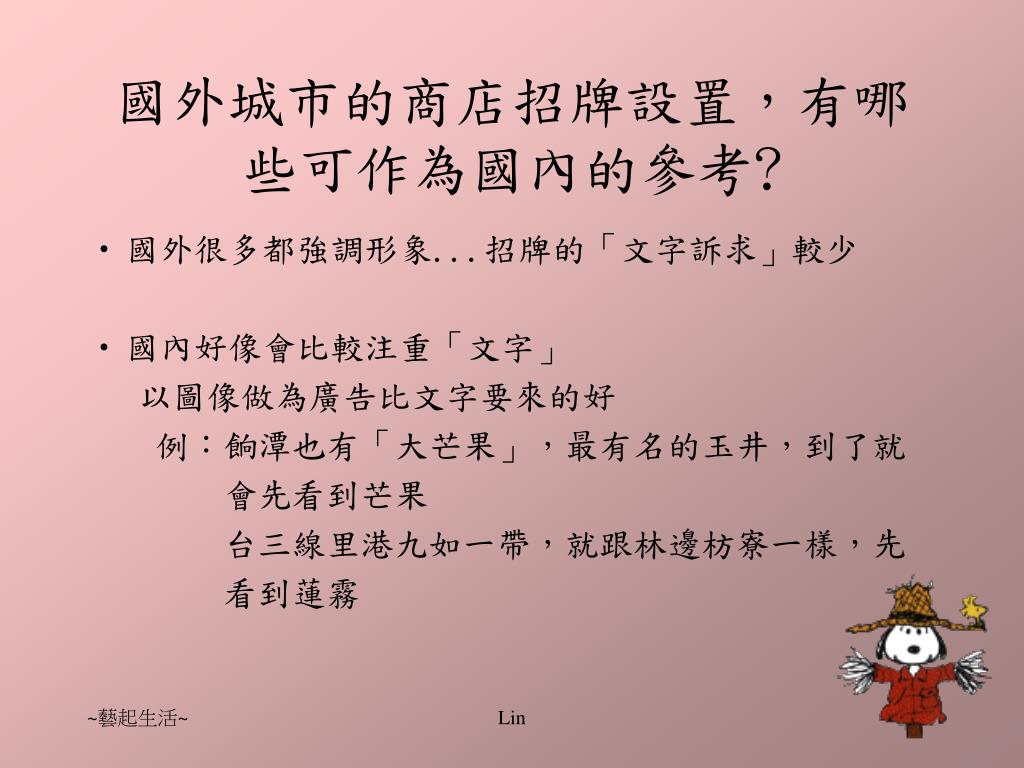 國外城市的商店招牌設置，有哪些可作為國內的參考?

• 國外很多都強調形象...招牌的「文字訴求」較少

• 國內好像會比較注重「文字」
以圖像做為廣告比文字要來的好
例：餉潭也有「大芒果」，最有名的玉井，到了就會先看到芒果
台三線里港九如一帶，就跟林邊枋寮一樣，先看到蓮霧

~藝起生活~

Lin